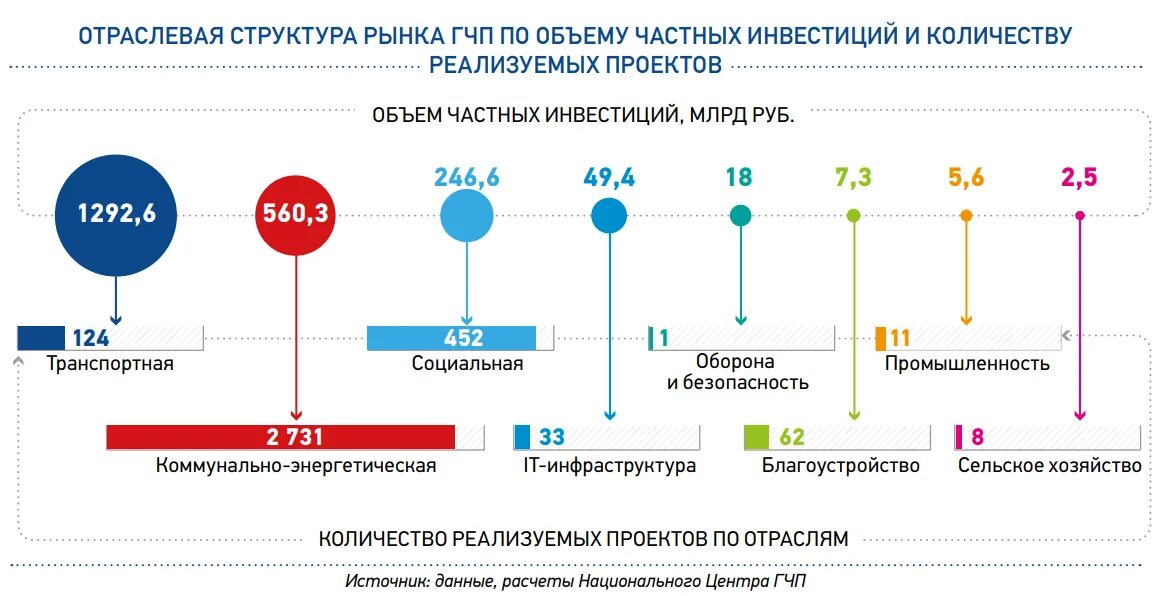 ОТРАСЛЕВАЯ СТРУКТУРА РЫНКА ГЧП ПО ОБЪЕМУ ЧАСТНЫХ ИНВЕСТИЦИЙ И КОЛИЧЕСТВУ РЕАЛИЗУЕМЫХ ПРОЕКТОВ

ОБЪЕМ ЧАСТНЫХ ИНВЕСТИЦИЙ, МЛРД РУБ.

1292,6
560,3
246,6
49,4
18
7,3
5,6
2,5

124
Транспортная

452
Социальная

1
Оборона и безопасность

11
Промышленность

2 731
Коммунально-энергетическая

33
IT-инфраструктура

62
Благоустройство

8
Сельское хозяйство

КОЛИЧЕСТВО РЕАЛИЗУЕМЫХ ПРОЕКТОВ ПО ОТРАСЛЯМ

Источник: данные, расчеты Национального Центра ГЧП